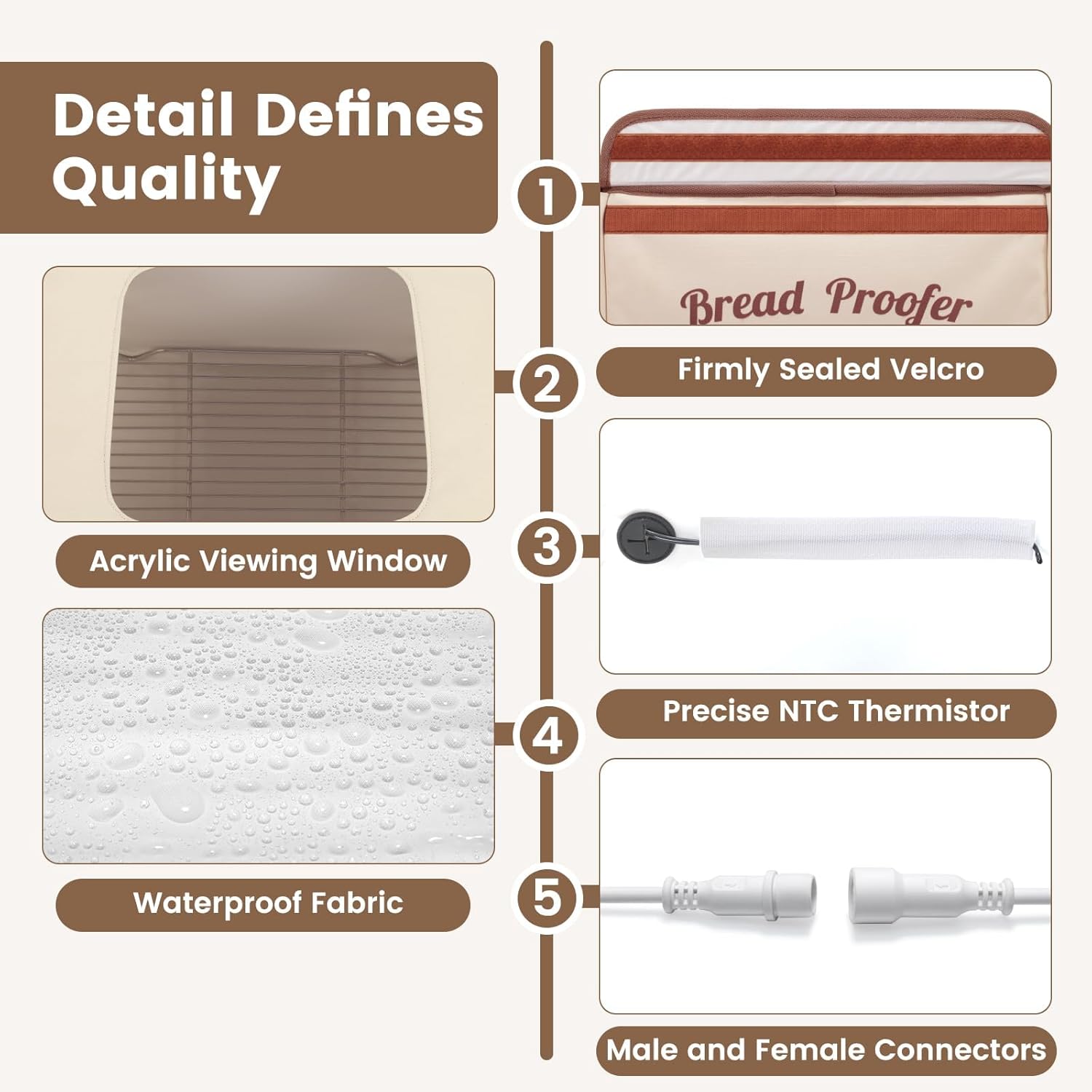 Detail Defines Quality

1

Bread Proofer

Firmly Sealed Velcro

2

Acrylic Viewing Window

3

Precise NTC Thermistor

4

Waterproof Fabric

5

Male and Female Connectors